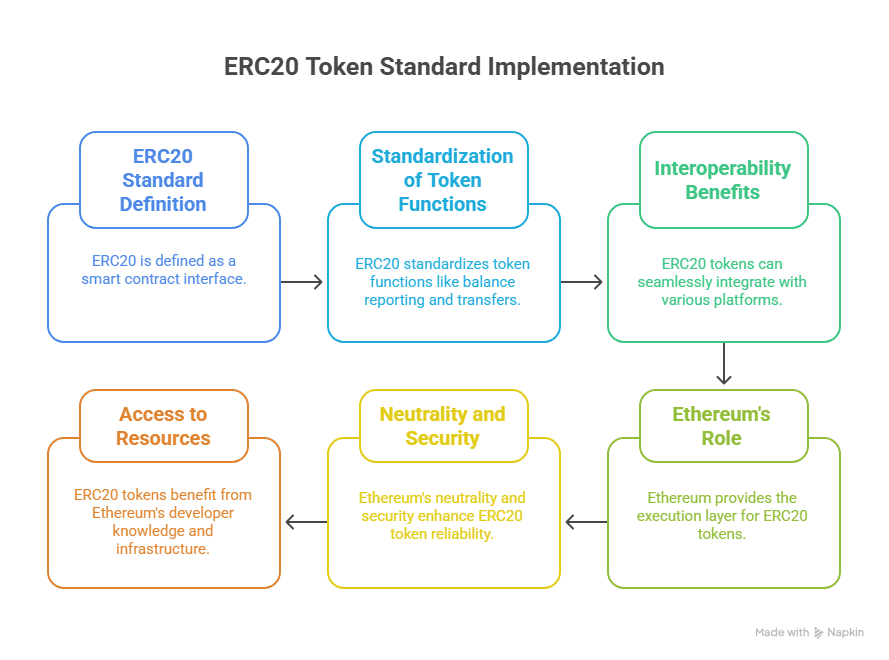 ERC20 Token Standard Implementation

ERC20 Standard Definition

ERC20 is defined as a smart contract interface.

Standardization of Token Functions

ERC20 standardizes token functions like balance reporting and transfers.

Interoperability Benefits

ERC20 tokens can seamlessly integrate with various platforms.

Ethereum's Role

Ethereum provides the execution layer for ERC20 tokens.

Neutrality and Security

Ethereum's neutrality and security enhance ERC20 token reliability.

Access to Resources

ERC20 tokens benefit from Ethereum's developer knowledge and infrastructure.

Made with Napkin